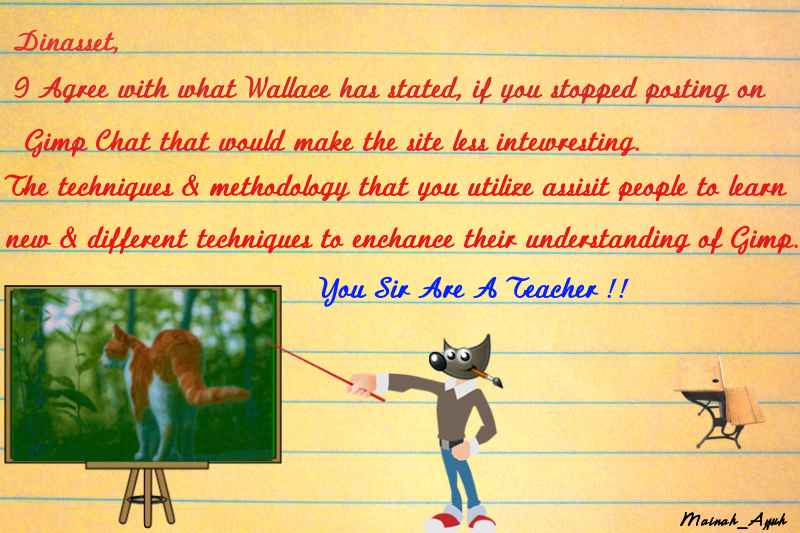 Dinasset,
I Agree with what Wallace has stated, if you stopped posting on Gimp Chat that would make the site less intewresting.
The techniques & methodology that you utilize assisit people to learn new & different techniques to enchance their understanding of Gimp.
You Sir Are A Teacher !!

Mainah_Ayuh